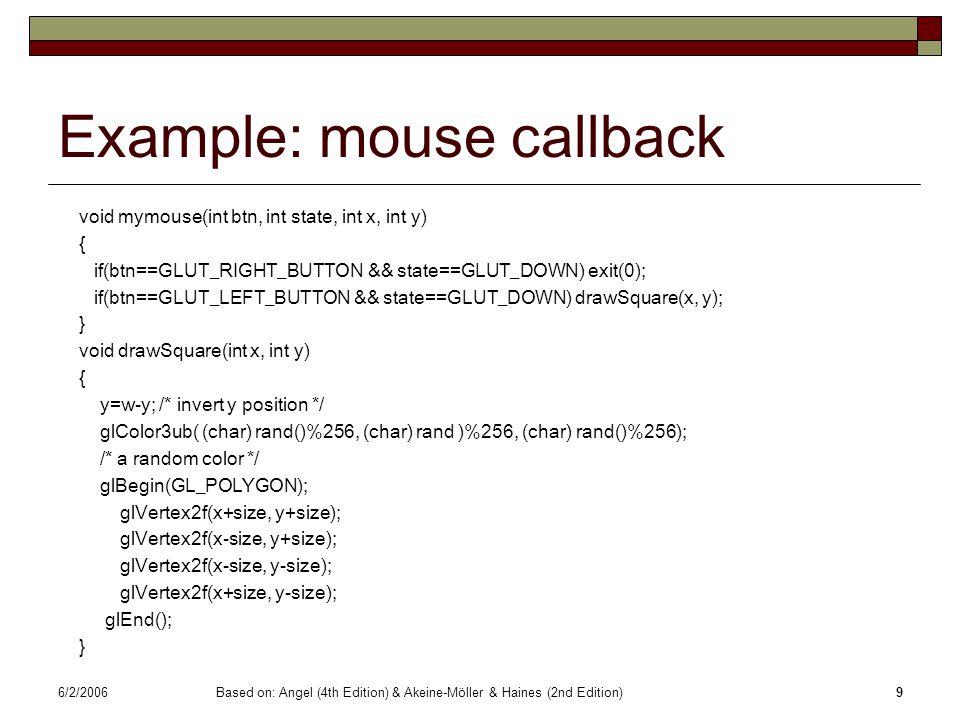 Example: mouse callback

void mymouse(int btn, int state, int x, int y)
{
if(btn==GLUT_RIGHT_BUTTON && state==GLUT_DOWN) exit(0);
if(btn==GLUT_LEFT_BUTTON && state==GLUT_DOWN) drawSquare(x, y);
}
void drawSquare(int x, int y)
{
y=w-y; /* invert y position */
glColor3ub( (char) rand()%256, (char) rand )%256, (char) rand()%256);
/* a random color */
glBegin(GL_POLYGON);
glVertex2f(x+size, y+size);
glVertex2f(x-size, y+size);
glVertex2f(x-size, y-size);
glVertex2f(x+size, y-size);
glEnd();
}

6/2/2006 Based on: Angel (4th Edition) & Akeine-Möller & Haines (2nd Edition) 9